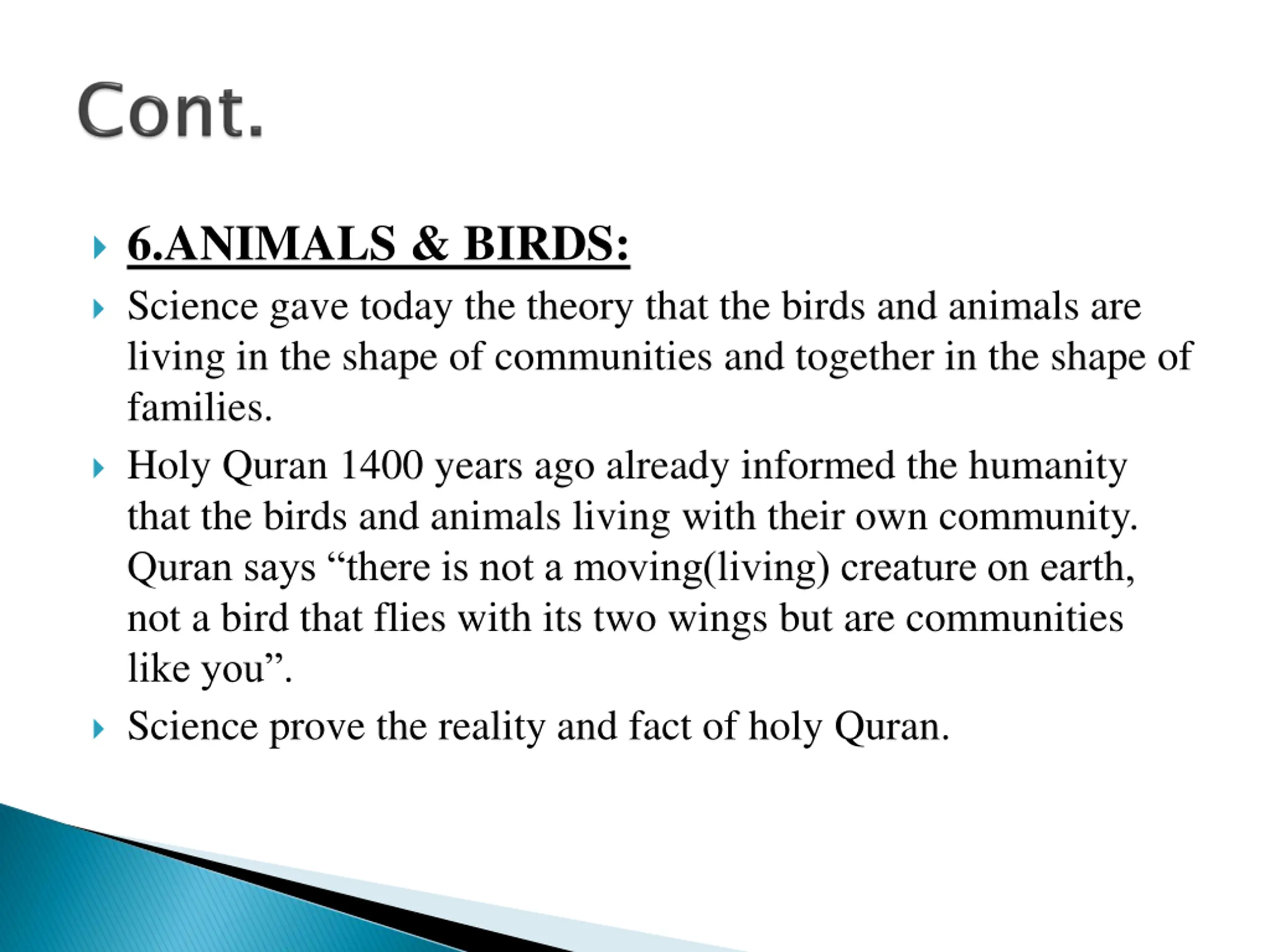 Cont.

6.ANIMALS & BIRDS:

Science gave today the theory that the birds and animals are living in the shape of communities and together in the shape of families.

Holy Quran 1400 years ago already informed the humanity that the birds and animals living with their own community. Quran says “there is not a moving(living) creature on earth, not a bird that flies with its two wings but are communities like you”.

Science prove the reality and fact of holy Quran.